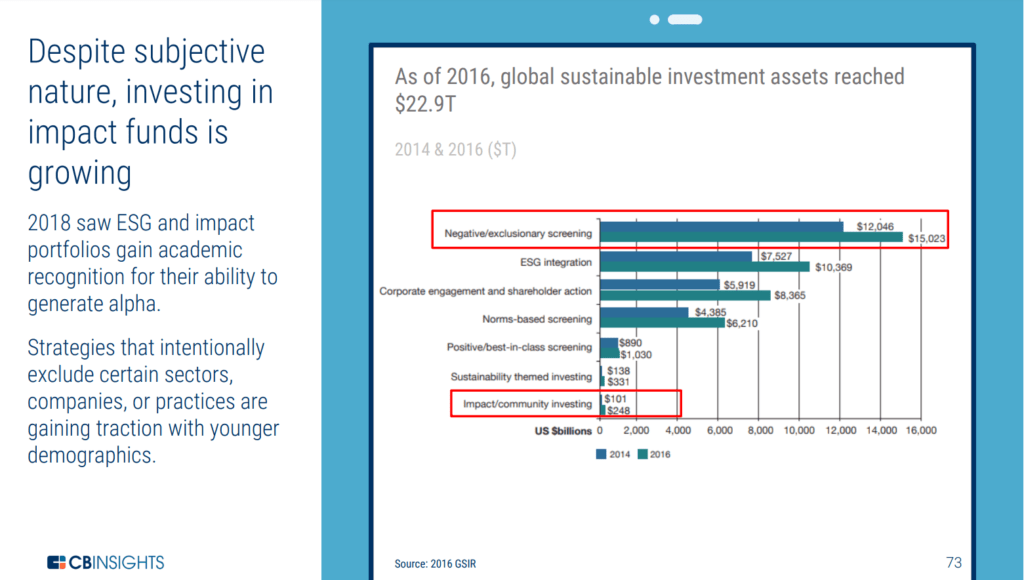 Despite subjective nature, investing in impact funds is growing

2018 saw ESG and impact portfolios gain academic recognition for their ability to generate alpha.

Strategies that intentionally exclude certain sectors, companies, or practices are gaining traction with younger demographics.

CBINSIGHTS

As of 2016, global sustainable investment assets reached $22.9T

2014 & 2016 ($T)

Negative/exclusionary screening $12,046 $15,023
ESG integration $7,527 $10,369
Corporate engagement and shareholder action $5,919 $8,365
Norms-based screening $4,385 $6,210
Positive/best-in-class screening $890 $1,030
Sustainability themed investing $138 $331
Impact/community investing $101 $248

US $billions 0 2,000 4,000 6,000 8,000 10,000 12,000 14,000 16,000

2014 2016

Source: 2016 GSIR

73